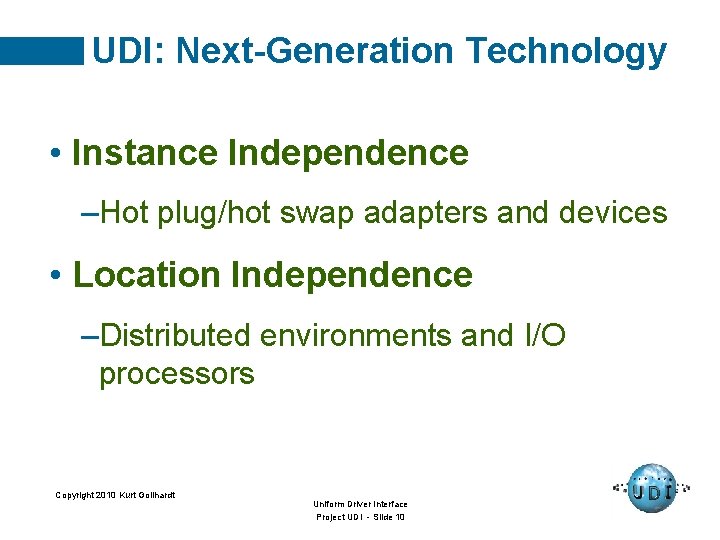 UDI: Next-Generation Technology

• Instance Independence

–Hot plug/hot swap adapters and devices

• Location Independence

–Distributed environments and I/O processors

Copyright 2010 Kurt Gollhardt

Uniform Driver Interface
Project UDI - Slide 10

UDI